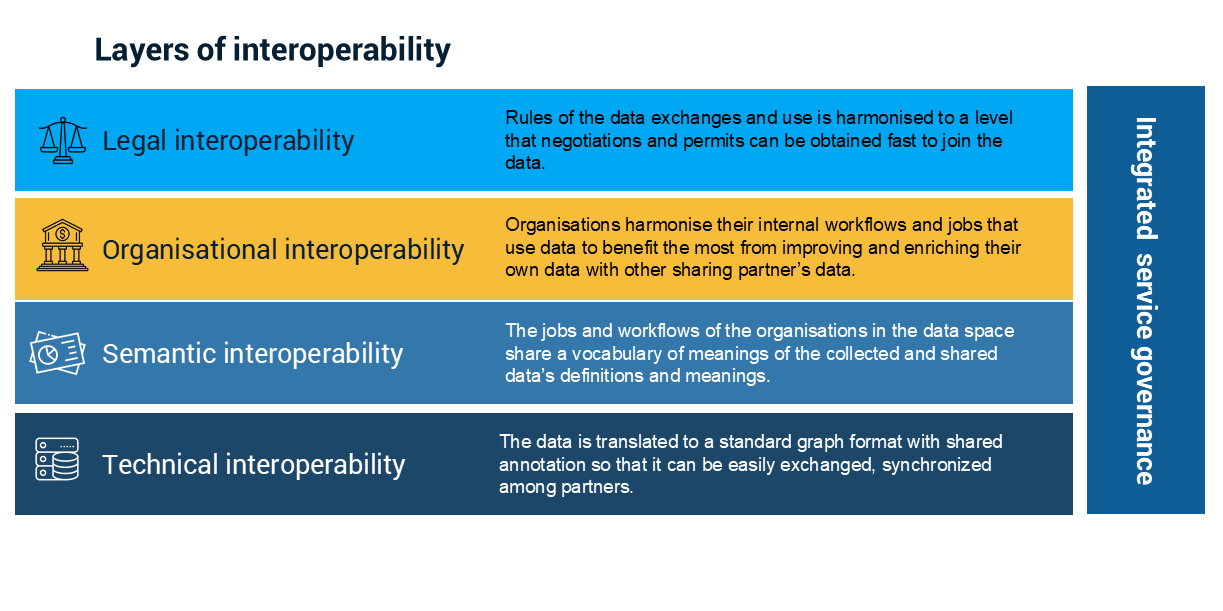 Layers of interoperability

Legal interoperability

Rules of the data exchanges and use is harmonised to a level that negotiations and permits can be obtained fast to join the data.

Organisational interoperability

Organisations harmonise their internal workflows and jobs that use data to benefit the most from improving and enriching their own data with other sharing partner's data.

Semantic interoperability

The jobs and workflows of the organisations in the data space share a vocabulary of meanings of the collected and shared data's definitions and meanings.

Technical interoperability

The data is translated to a standard graph format with shared annotation so that it can be easily exchanged, synchronized among partners.

Integrated service governance